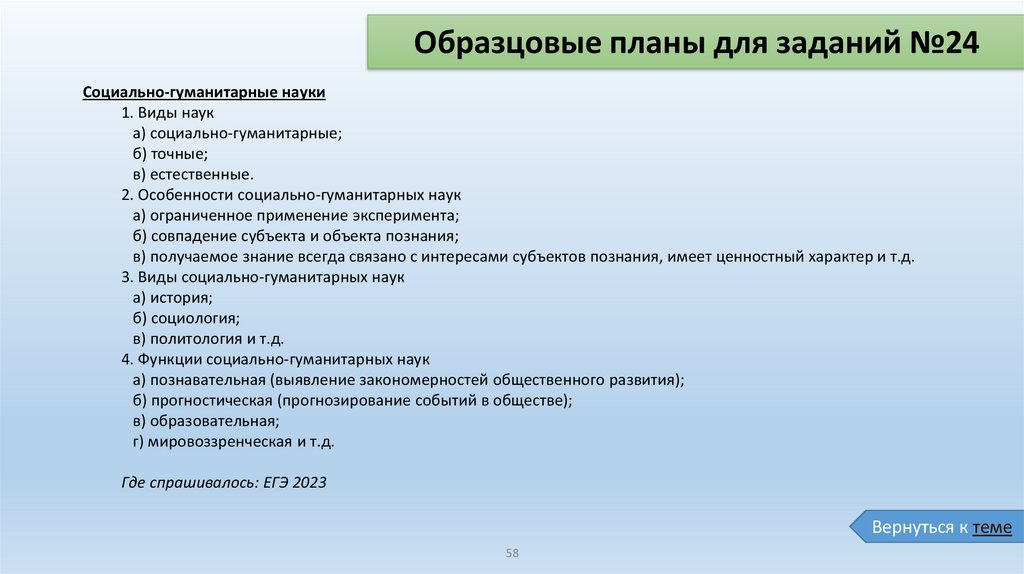 Образцовые планы для заданий №24

Социально-гуманитарные науки
1. Виды наук
а) социально-гуманитарные;
б) точные;
в) естественные.
2. Особенности социально-гуманитарных наук
а) ограниченное применение эксперимента;
б) совпадение субъекта и объекта познания;
в) получаемое знание всегда связано с интересами субъектов познания, имеет ценностный характер и т.д.
3. Виды социально-гуманитарных наук
а) история;
б) социология;
в) политология и т.д.
4. Функции социально-гуманитарных наук
а) познавательная (выявление закономерностей общественного развития);
б) прогностическая (прогнозирование событий в обществе);
в) образовательная;
г) мировоззренческая и т.д.

Где спрашивалось: ЕГЭ 2023

Вернуться к теме

58